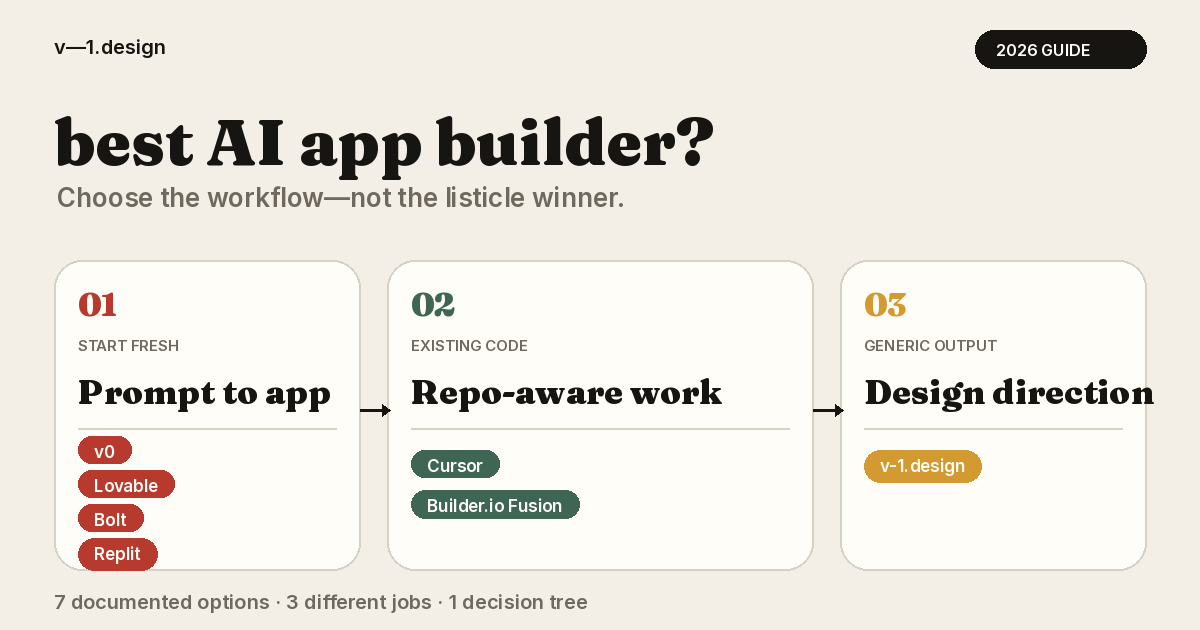 v—1.design

2026 GUIDE

best AI app builder?

Choose the workflow—not the listicle winner.

01

START FRESH

Prompt to app

v0

Lovable

Bolt

Replit

02

EXISTING CODE

Repo-aware work

Cursor

Builder.io Fusion

03

GENERIC OUTPUT

Design direction

v-1.design

7 documented options · 3 different jobs · 1 decision tree